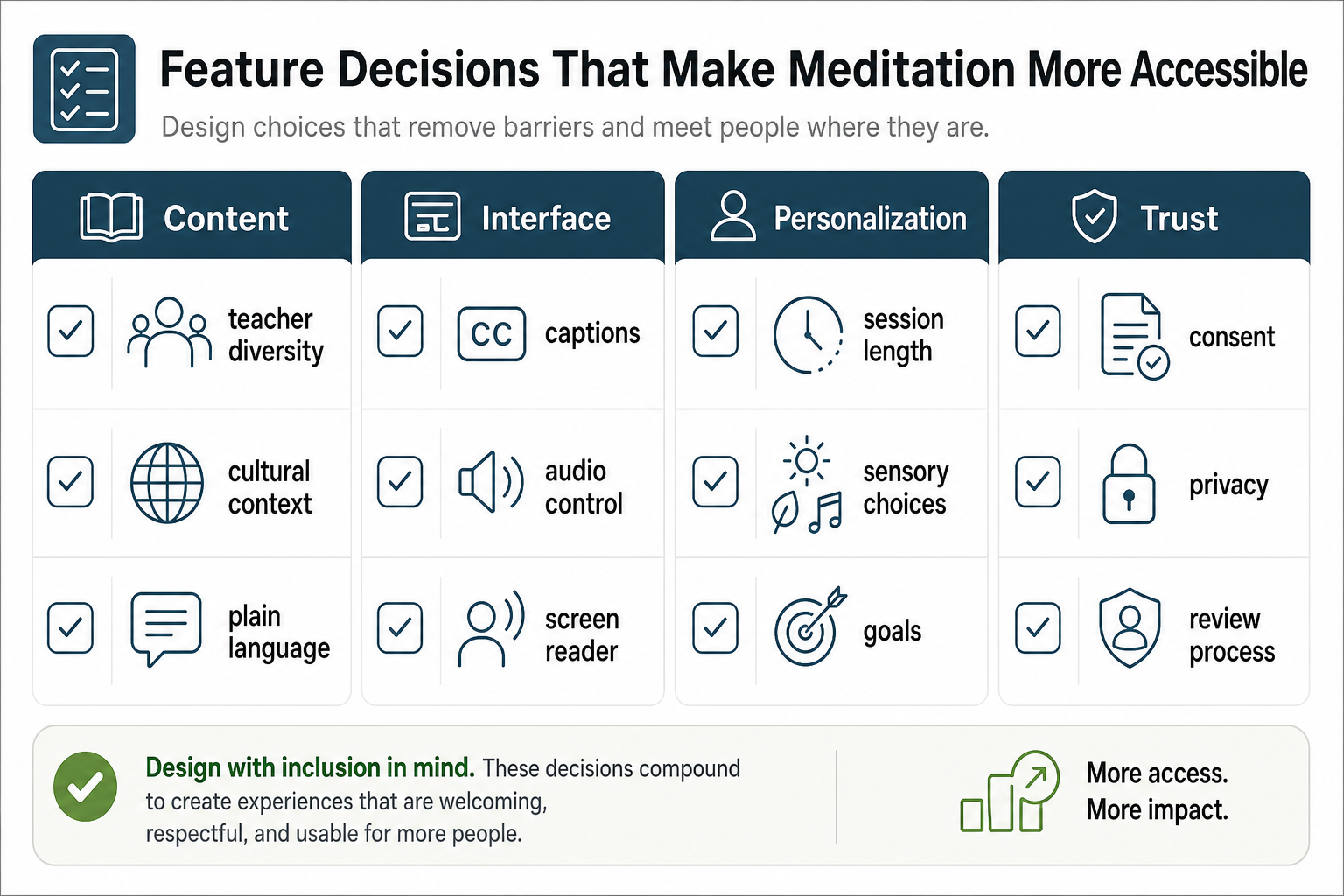 Feature Decisions That Make Meditation More Accessible

Design choices that remove barriers and meet people where they are.

Content

teacher diversity

cultural context

plain language

Interface

CC

captions

audio control

screen reader

Personalization

session length

sensory choices

goals

Trust

consent

privacy

review process

Design with inclusion in mind. These decisions compound to create experiences that are welcoming, respectful, and usable for more people.

More access.
More impact.